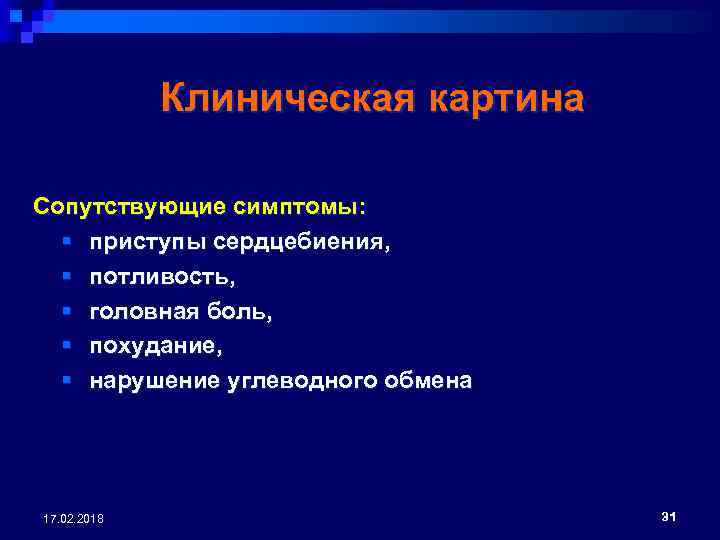 Клиническая картина

Сопутствующие симптомы:
- приступы сердцебиения,
- потливость,
- головная боль,
- похудание,
- нарушение углеводного обмена

17.02.2018

31